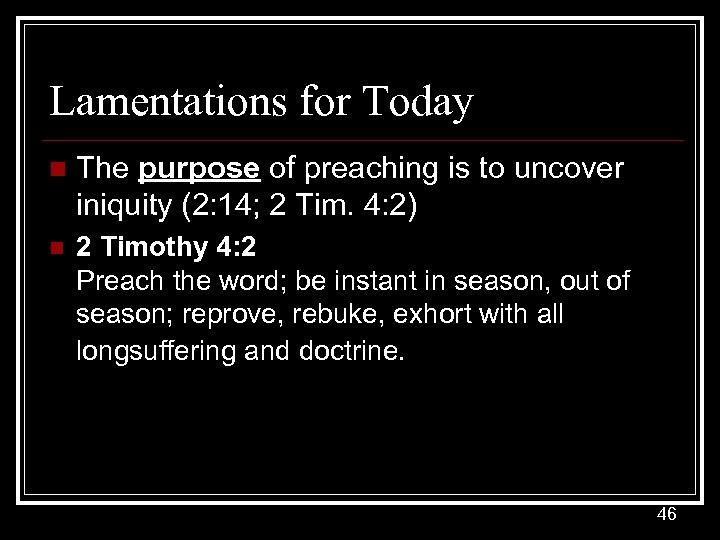 Lamentations for Today

The purpose of preaching is to uncover iniquity (2:14; 2 Tim. 4:2)

2 Timothy 4:2
Preach the word; be instant in season, out of season; reprove, rebuke, exhort with all longsuffering and doctrine.

46